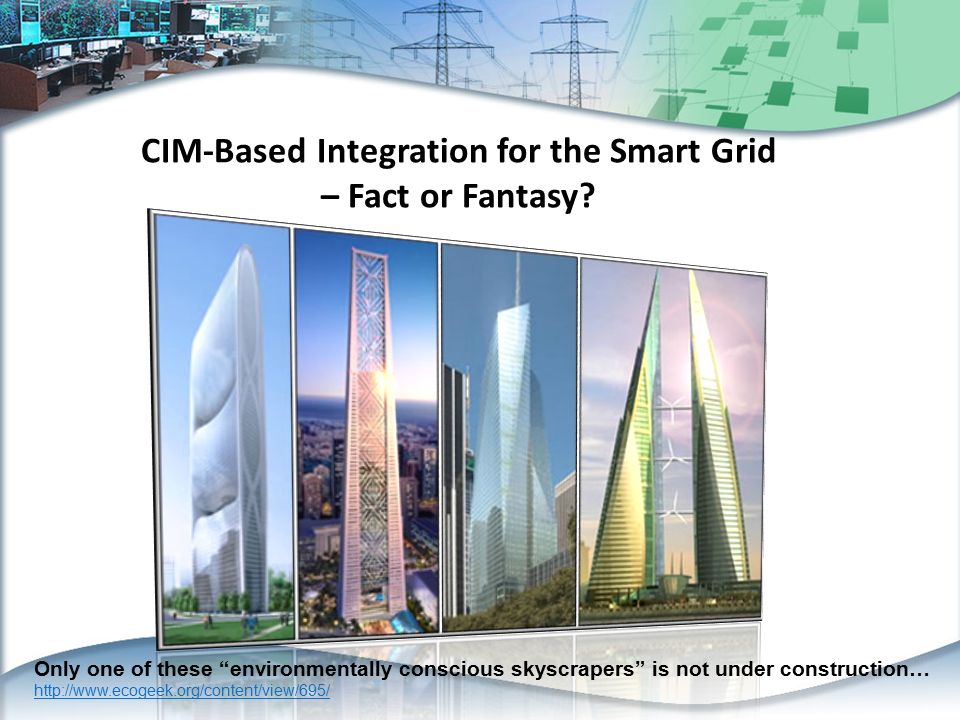 CIM-Based Integration for the Smart Grid – Fact or Fantasy?

Only one of these “environmentally conscious skyscrapers” is not under construction…
http://www.ecogeek.org/content/view/695/